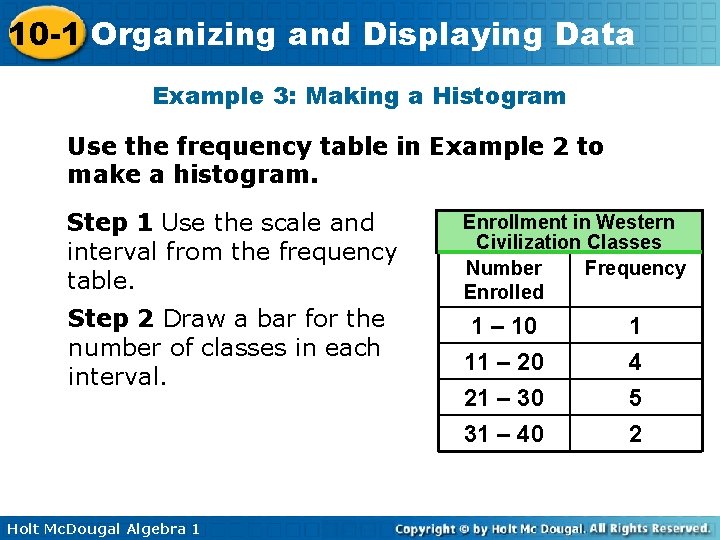 10-1 Organizing and Displaying Data

Example 3: Making a Histogram

Use the frequency table in Example 2 to make a histogram.

Step 1 Use the scale and interval from the frequency table.

Step 2 Draw a bar for the number of classes in each interval.

Enrollment in Western Civilization Classes

| Number Enrolled | Frequency |
|---|---|
| 1 – 10 | 1 |
| 11 – 20 | 4 |
| 21 – 30 | 5 |
| 31 – 40 | 2 |

Holt McDougal Algebra 1

Copyright © by Holt Mc Dougal. All Rights Reserved.